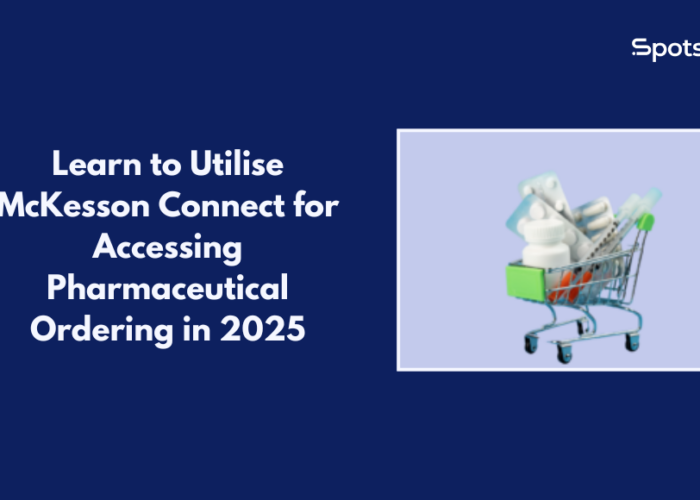 Spots

Learn to Utilise McKesson Connect for Accessing Pharmaceutical Ordering in 2025